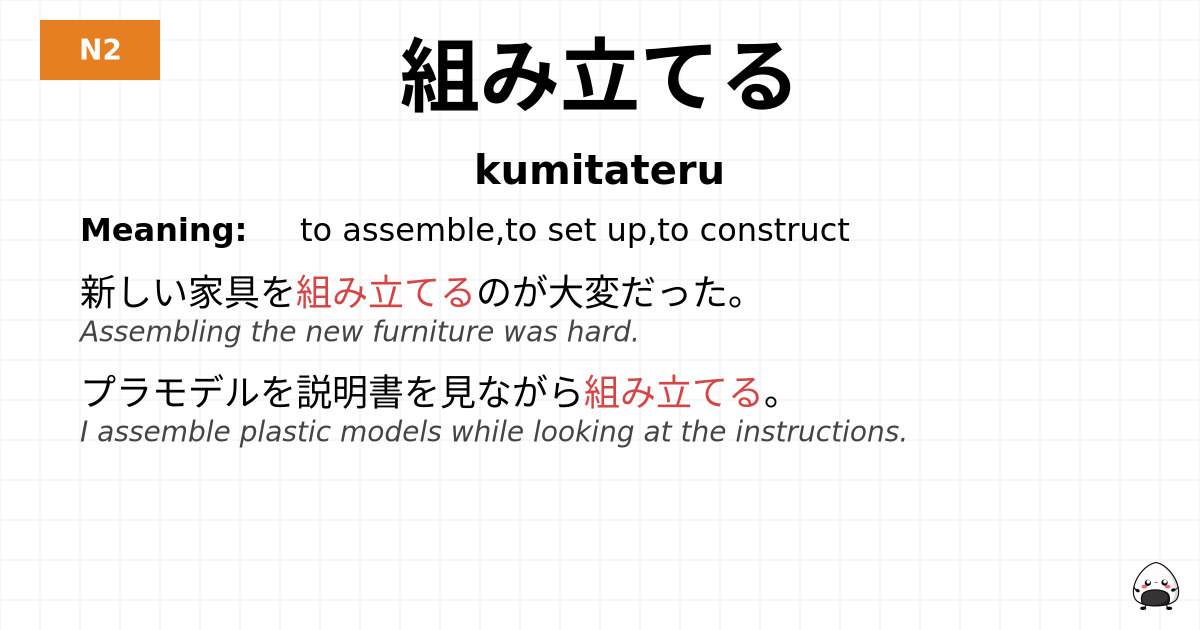 N2

組み立てる

kumitateru

Meaning: to assemble,to set up,to construct

新しい家具を組み立てるのが大変だった。
Assembling the new furniture was hard.

プラモデルを説明書を見ながら組み立てる。
I assemble plastic models while looking at the instructions.